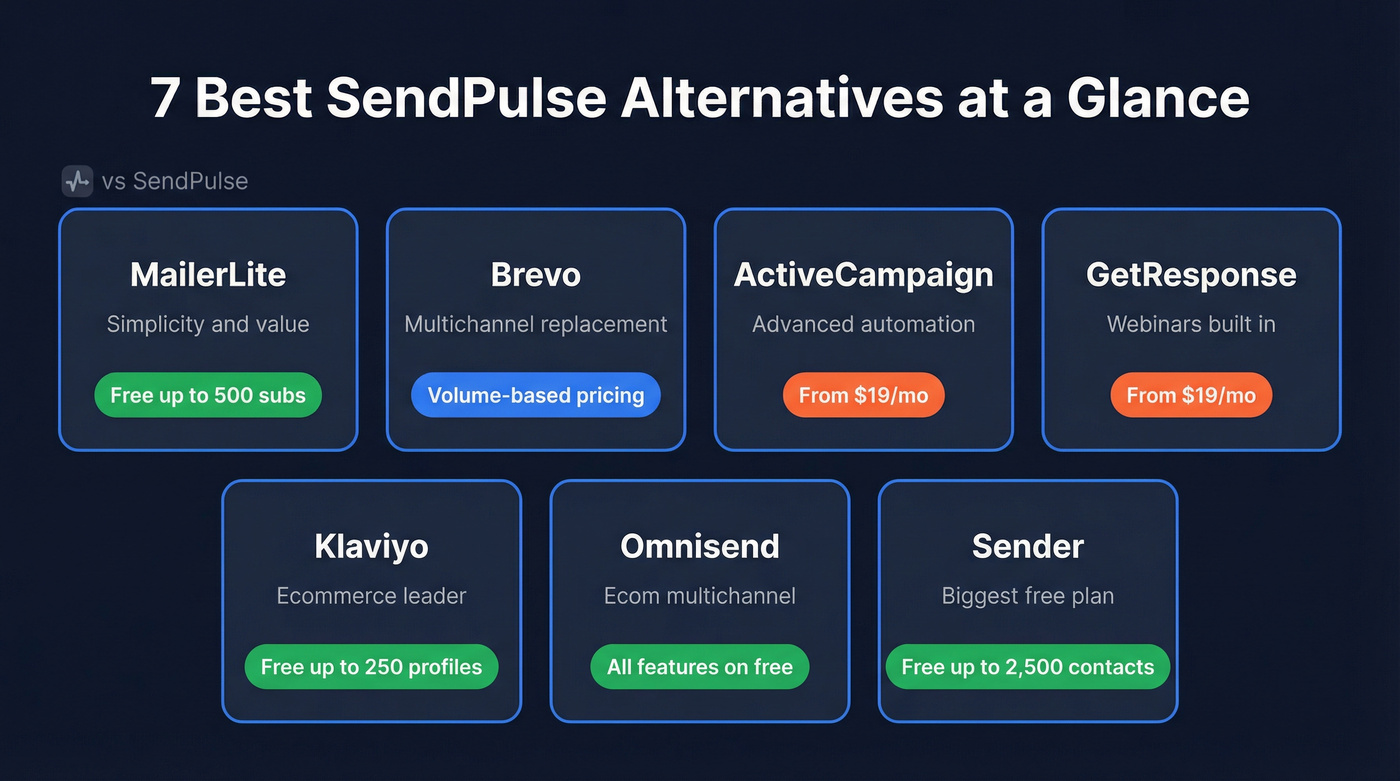 7 Best SendPulse Alternatives at a Glance

vs SendPulse

MailerLite
Simplicity and value
Free up to 500 subs

Brevo
Multichannel replacement
Volume-based pricing

ActiveCampaign
Advanced automation
From $19/mo

GetResponse
Webinars built in
From $19/mo

Klaviyo
Ecommerce leader
Free up to 250 profiles

Omnisend
Ecom multichannel
All features on free

Sender
Biggest free plan
Free up to 2,500 contacts